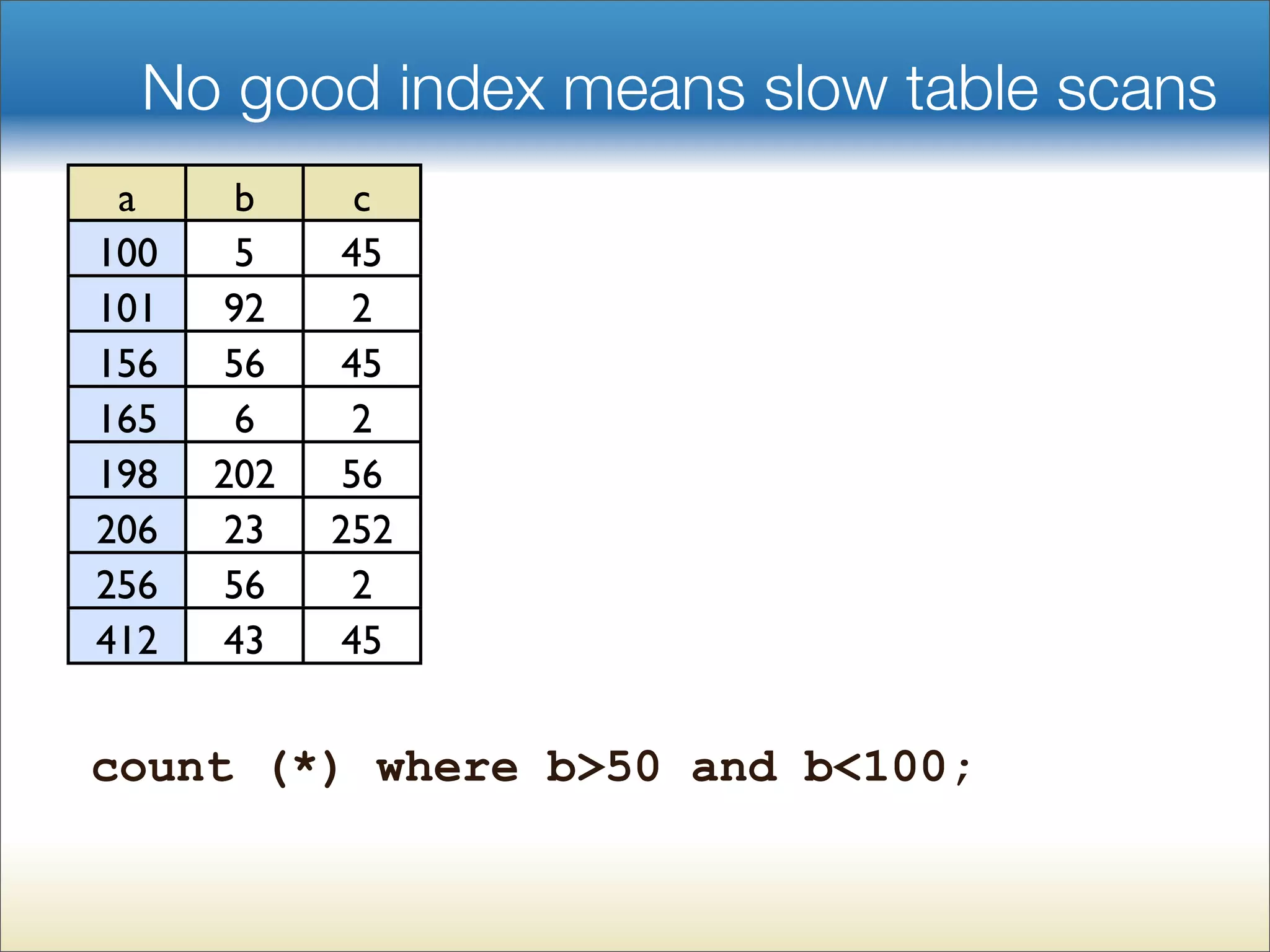 No good index means slow table scans

| a | b | c |
|---|---|---|
| 100 | 5 | 45 |
| 101 | 92 | 2 |
| 156 | 56 | 45 |
| 165 | 6 | 2 |
| 198 | 202 | 56 |
| 206 | 23 | 252 |
| 256 | 56 | 2 |
| 412 | 43 | 45 |

count (*) where b>50 and b<100;